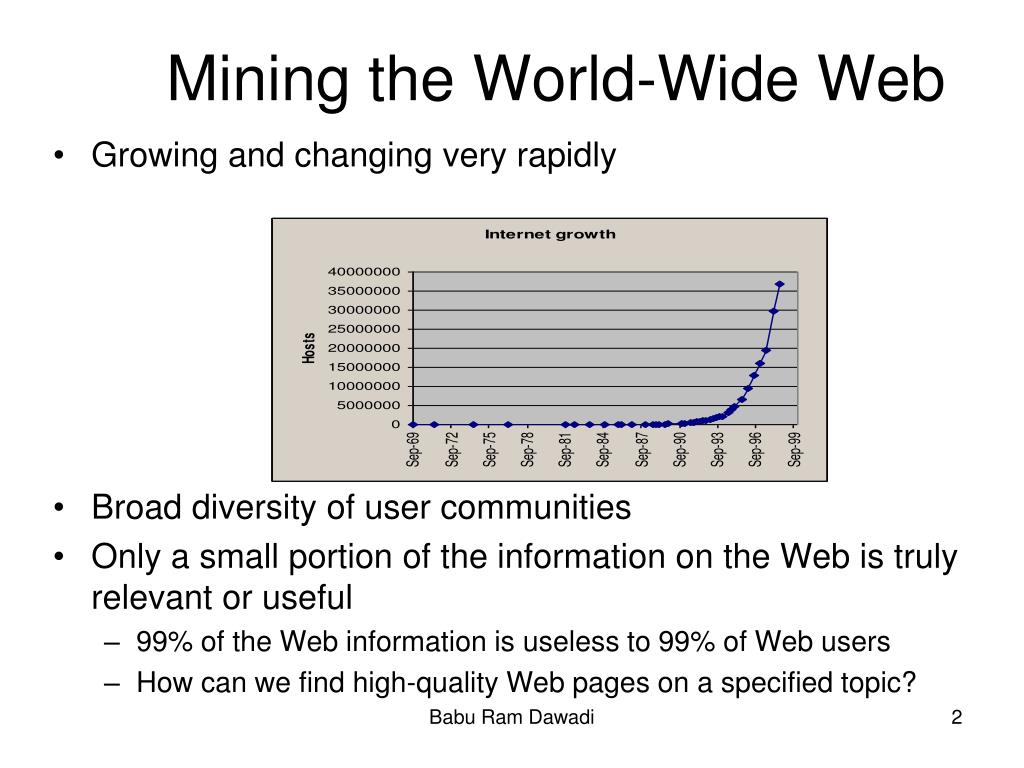 Mining the World-Wide Web

• Growing and changing very rapidly

Internet growth

Hosts

40000000
35000000
30000000
25000000
20000000
15000000
10000000
5000000
0

Sep-69 Sep-72 Sep-75 Sep-78 Sep-81 Sep-84 Sep-87 Sep-90 Sep-93 Sep-96 Sep-99

• Broad diversity of user communities

• Only a small portion of the information on the Web is truly relevant or useful

– 99% of the Web information is useless to 99% of Web users

– How can we find high-quality Web pages on a specified topic?

Babu Ram Dawadi

2